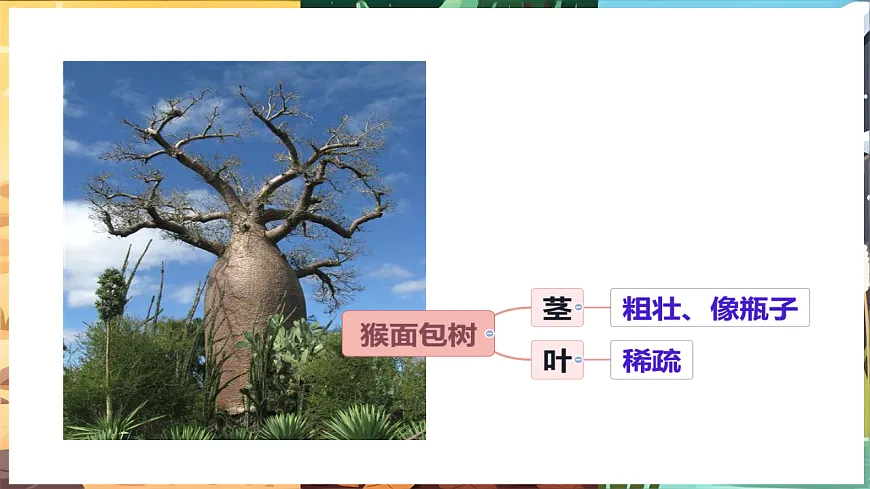 猴面包树

茎

粗壮、像瓶子

叶

稀疏